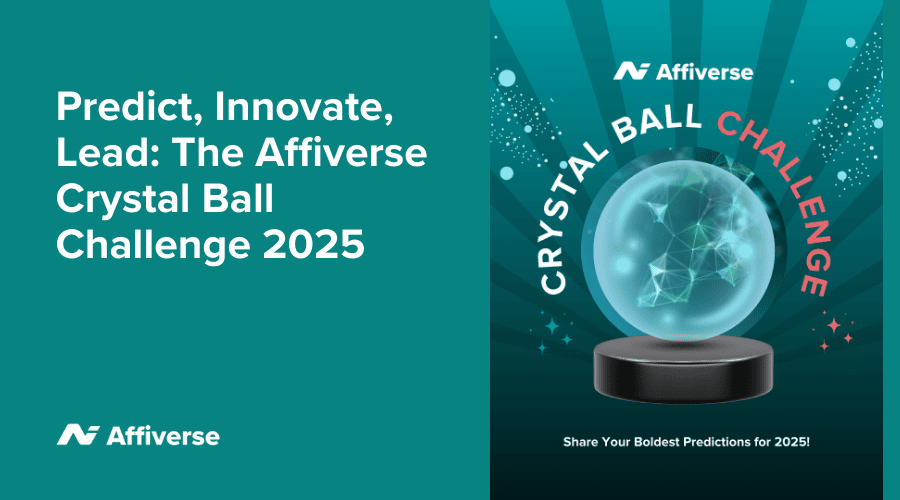 Predict, Innovate, Lead: The Affiverse Crystal Ball Challenge 2025

Affiverse

Affiverse

CRYSTAL BALL CHALLENGE

Share Your Boldest Predictions for 2025!